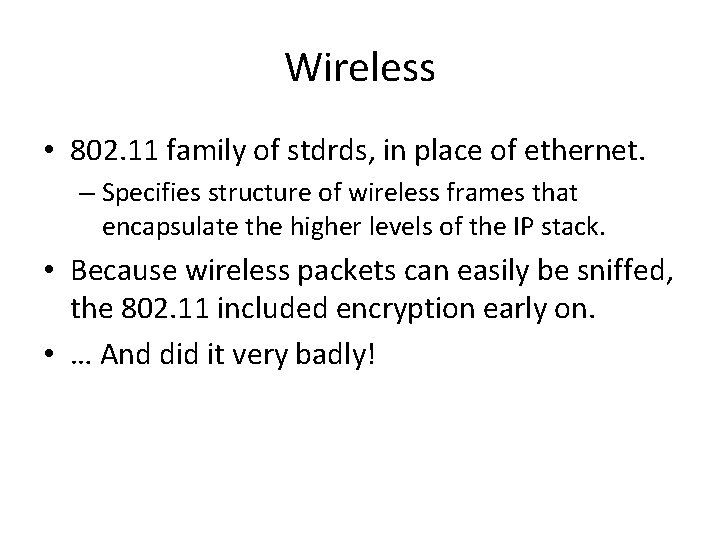 Wireless

• 802.11 family of stdrds, in place of ethernet.
– Specifies structure of wireless frames that encapsulate the higher levels of the IP stack.

• Because wireless packets can easily be sniffed, the 802.11 included encryption early on.

• … And did it very badly!